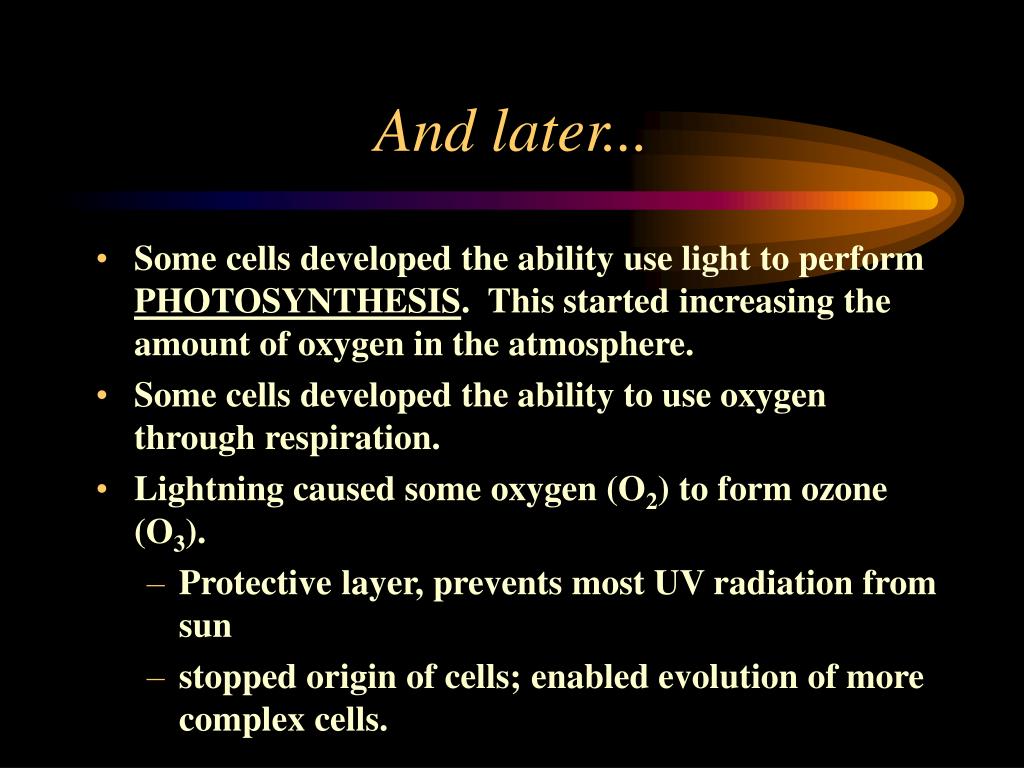 And later...

• Some cells developed the ability use light to perform PHOTOSYNTHESIS. This started increasing the amount of oxygen in the atmosphere.
• Some cells developed the ability to use oxygen through respiration.
• Lightning caused some oxygen ($O_2$) to form ozone ($O_3$).
– Protective layer, prevents most UV radiation from sun
– stopped origin of cells; enabled evolution of more complex cells.